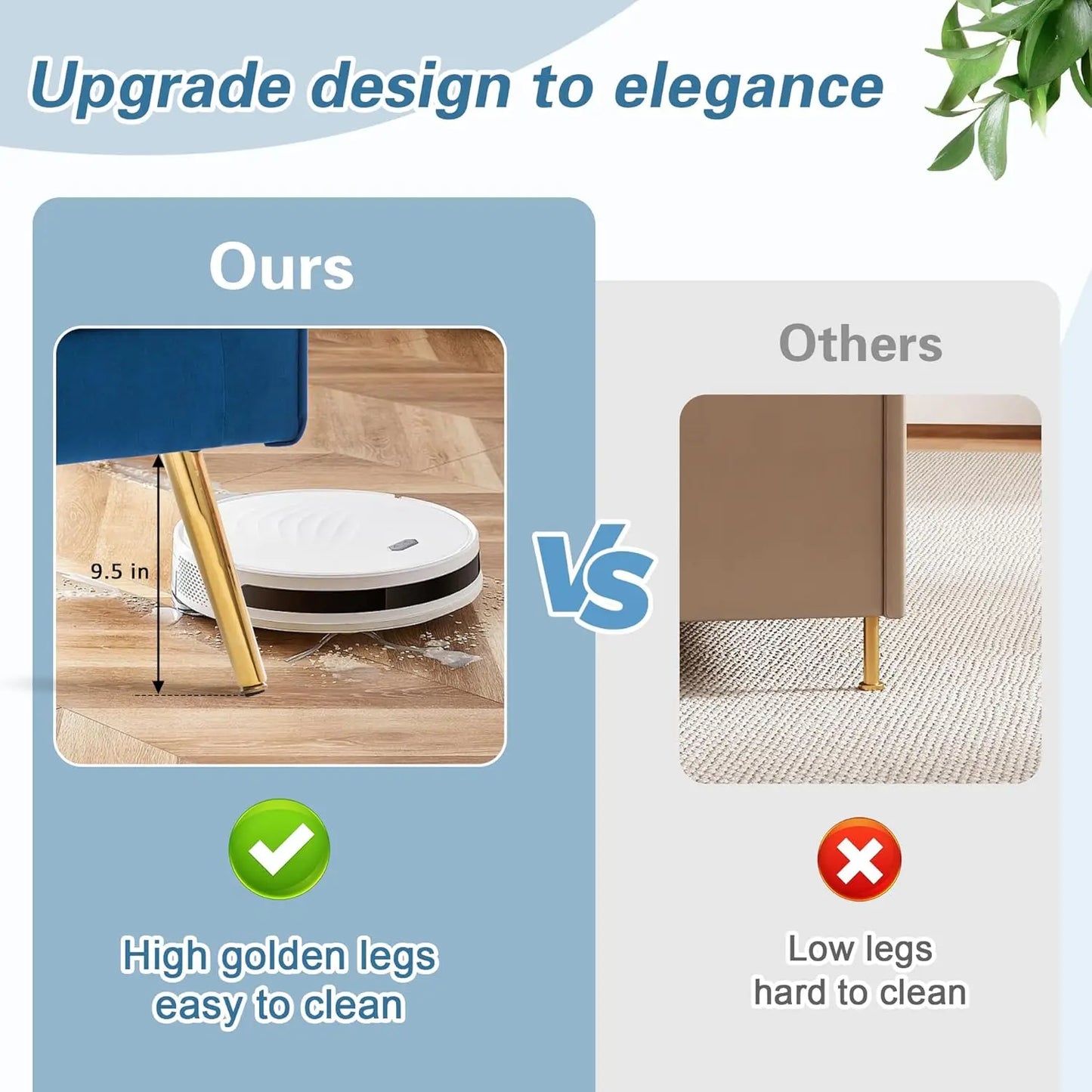 Upgrade design to elegance

Ours

9.5 in

High golden legs easy to clean

VS

Others

Low legs hard to clean